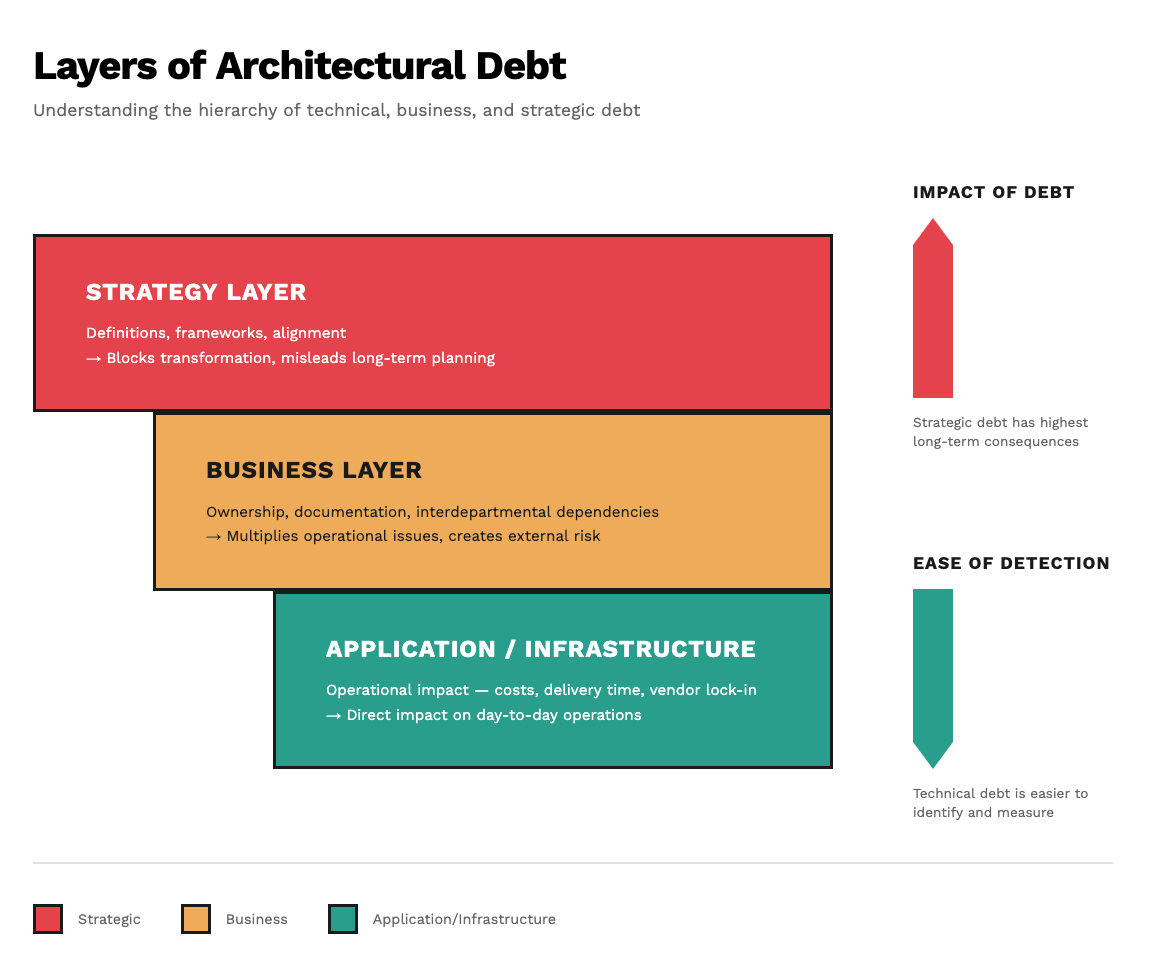 Layers of Architectural Debt

Understanding the hierarchy of technical, business, and strategic debt

STRATEGY LAYER

Definitions, frameworks, alignment
→ Blocks transformation, misleads long-term planning

BUSINESS LAYER

Ownership, documentation, interdepartmental dependencies
→ Multiplies operational issues, creates external risk

APPLICATION / INFRASTRUCTURE

Operational impact — costs, delivery time, vendor lock-in
→ Direct impact on day-to-day operations

IMPACT OF DEBT

Strategic debt has highest long-term consequences

EASE OF DETECTION

Technical debt is easier to identify and measure

Strategic

Business

Application/Infrastructure